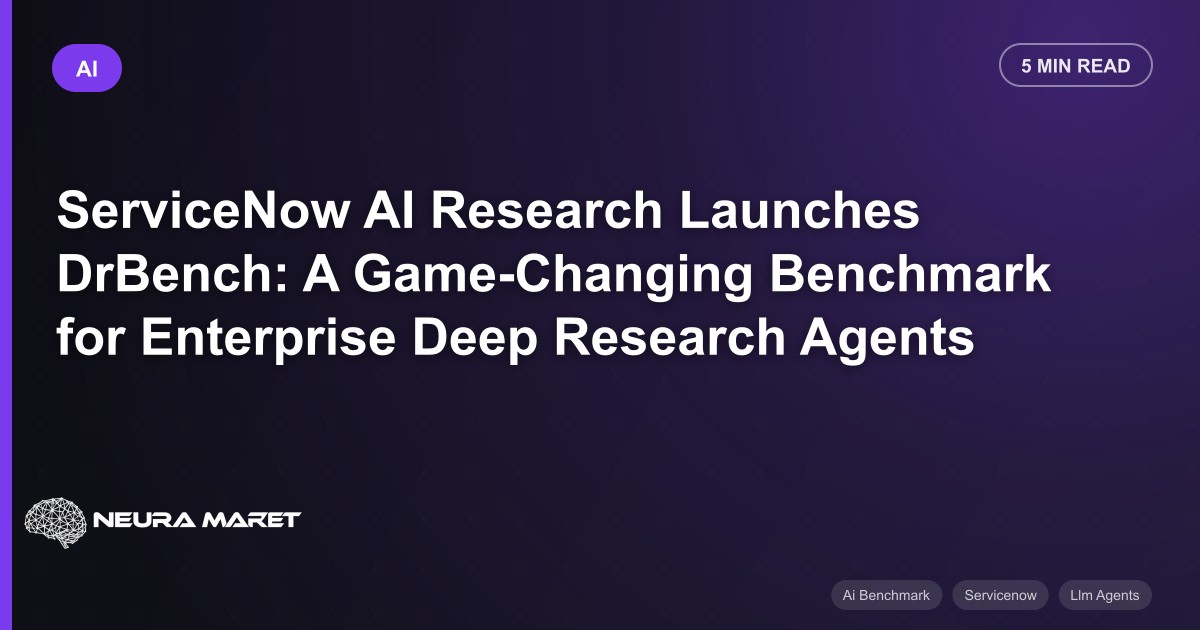 AI

5 MIN READ

ServiceNow AI Research Launches DrBench: A Game-Changing Benchmark for Enterprise Deep Research Agents

NEURA MARET

Ai Benchmark

Servicenow

Llm Agents